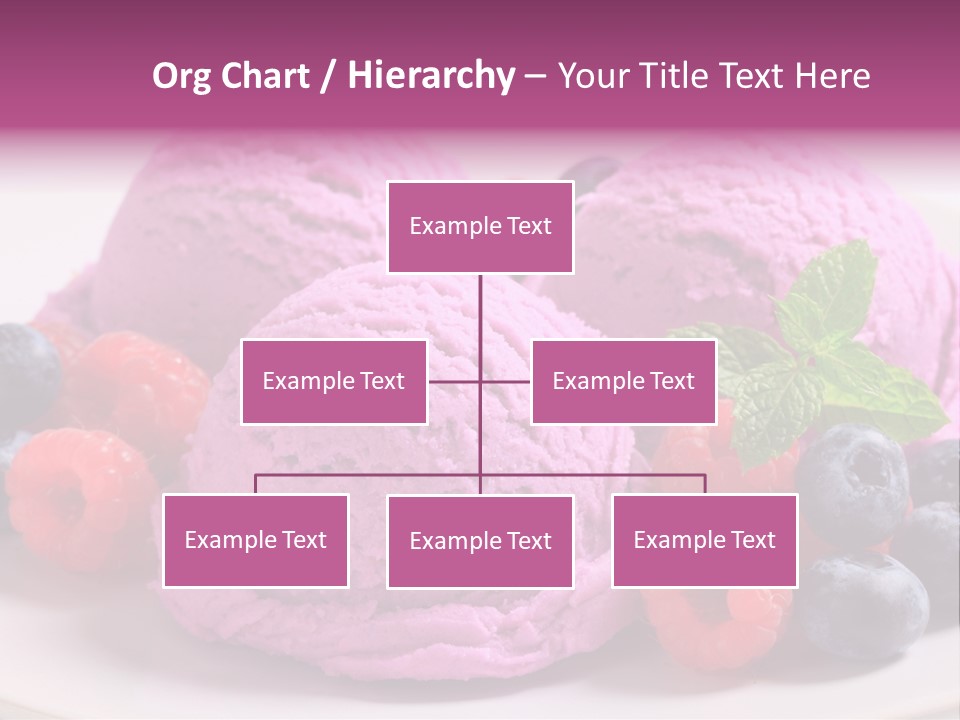 Org Chart / Hierarchy – Your Title Text Here

Example Text

Example Text

Example Text

Example Text

Example Text

Example Text